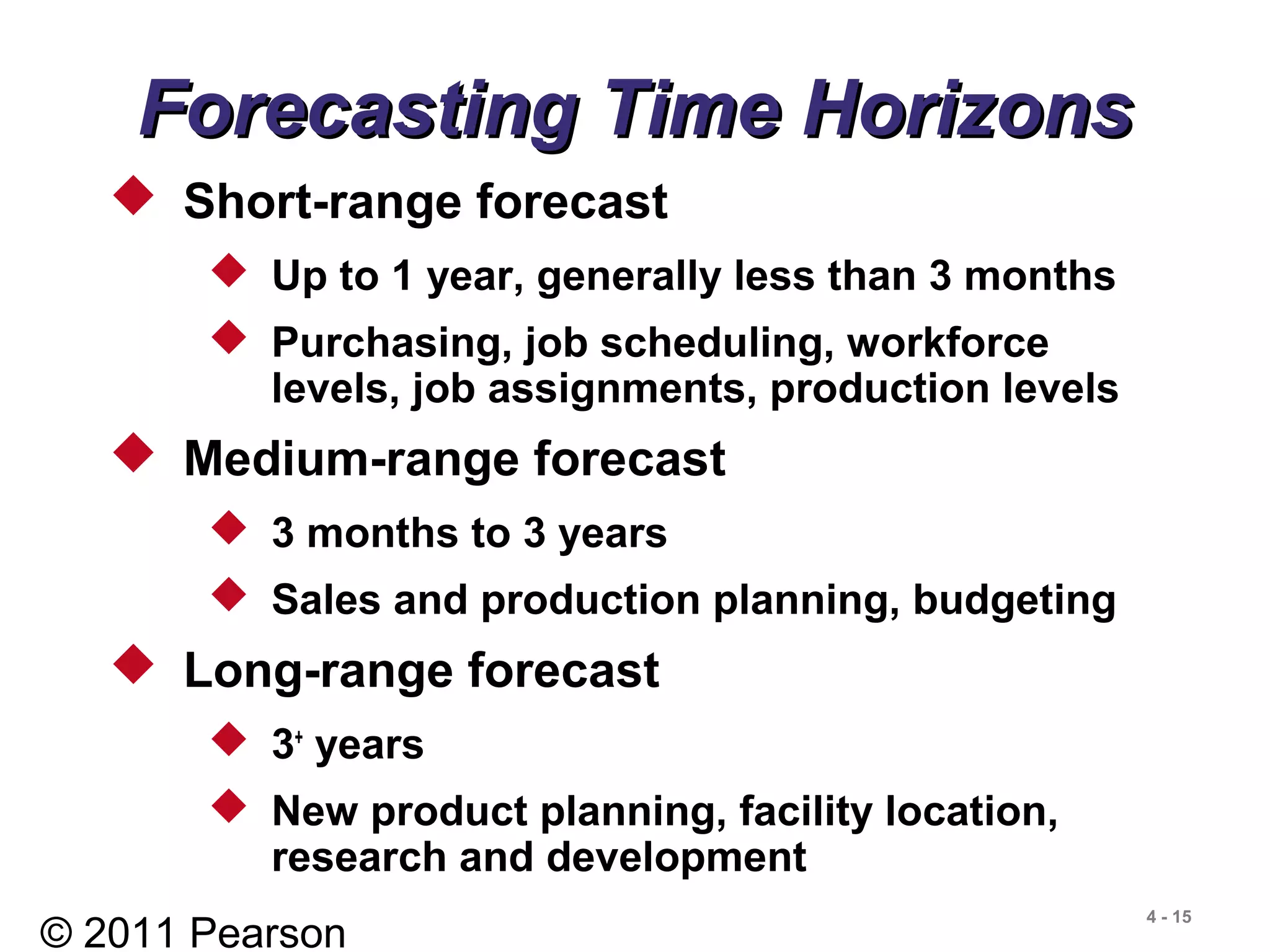 Forecasting Time Horizons

Short-range forecast

Up to 1 year, generally less than 3 months

Purchasing, job scheduling, workforce levels, job assignments, production levels

Medium-range forecast

3 months to 3 years

Sales and production planning, budgeting

Long-range forecast

$3^+$ years

New product planning, facility location, research and development

© 2011 Pearson

4 - 15